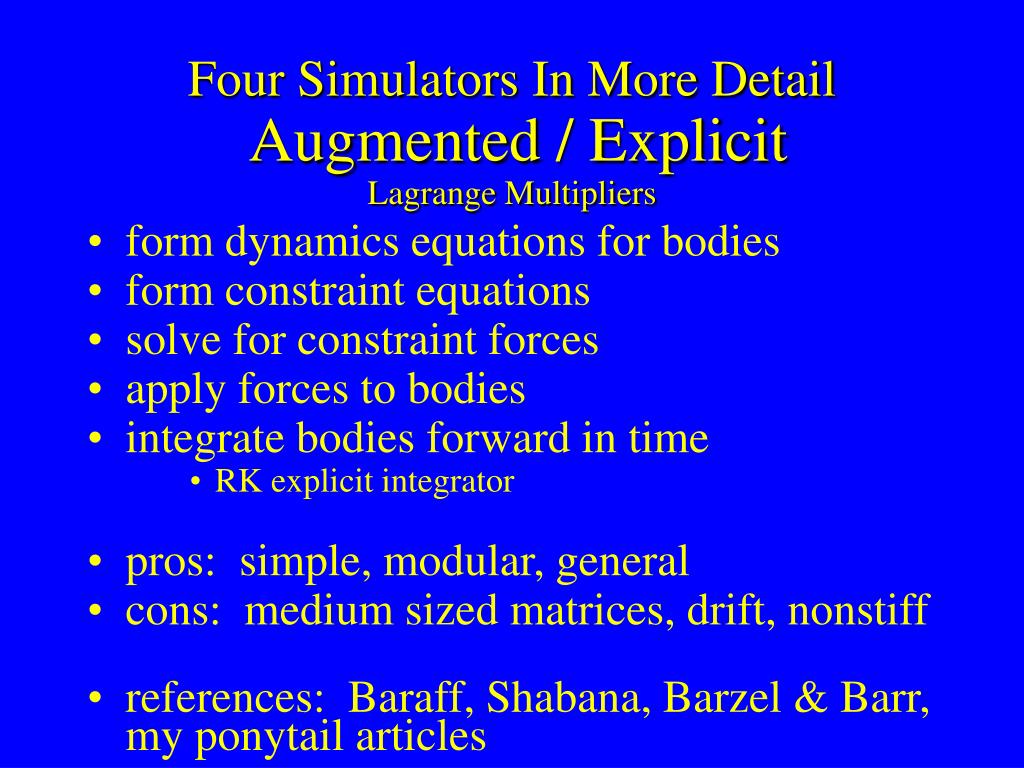 Four Simulators In More Detail
Augmented / Explicit
Lagrange Multipliers

• form dynamics equations for bodies
• form constraint equations
• solve for constraint forces
• apply forces to bodies
• integrate bodies forward in time
• RK explicit integrator

• pros: simple, modular, general
• cons: medium sized matrices, drift, nonstiff

• references: Baraff, Shabana, Barzel & Barr, my ponytail articles